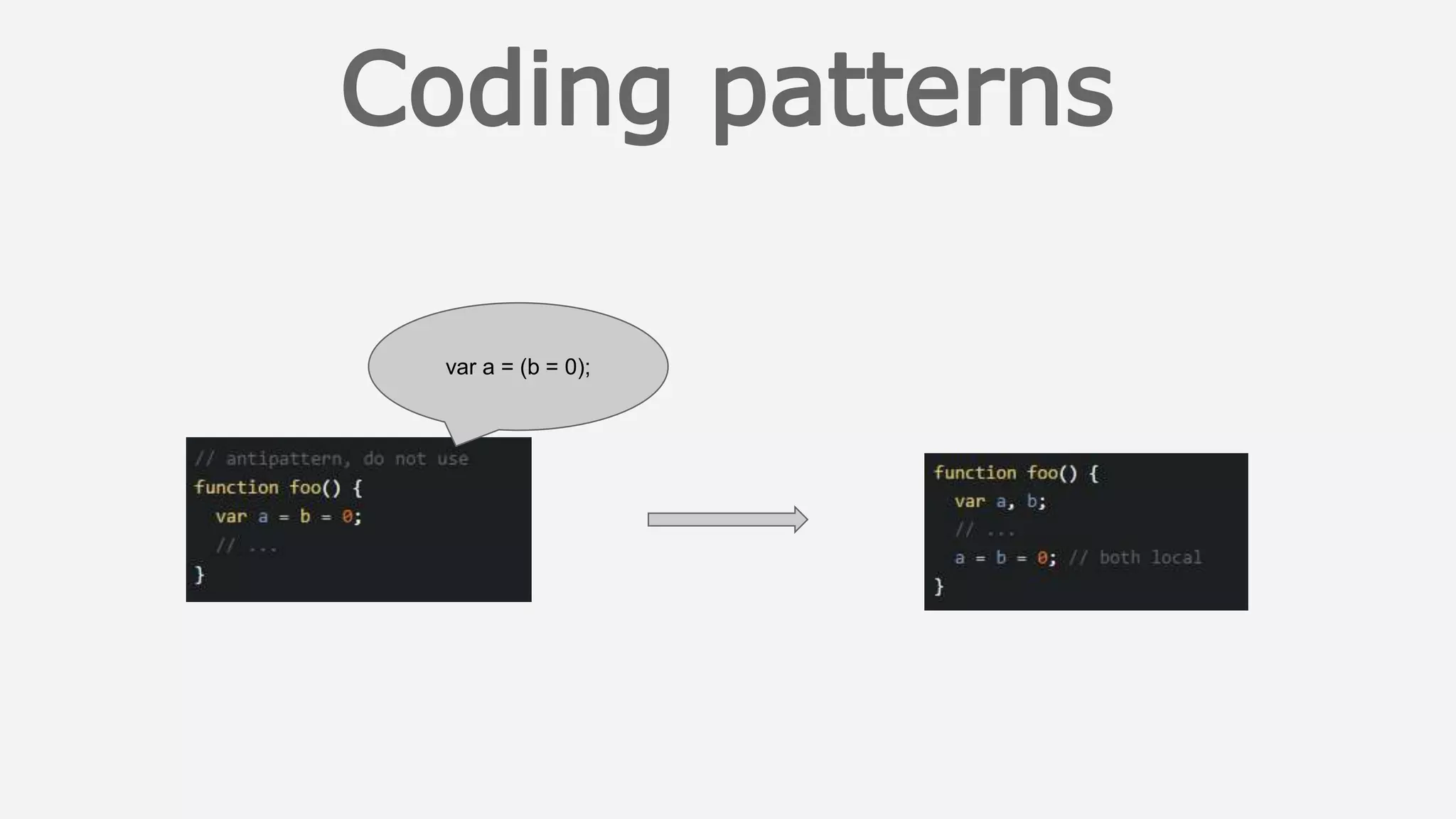 Coding patterns

var a = (b = 0);

// antipattern, do not use
function foo() {
  var a = b = 0;
  // ...
}

function foo() {
  var a, b;
  // ...
  a = b = 0; // both local
}